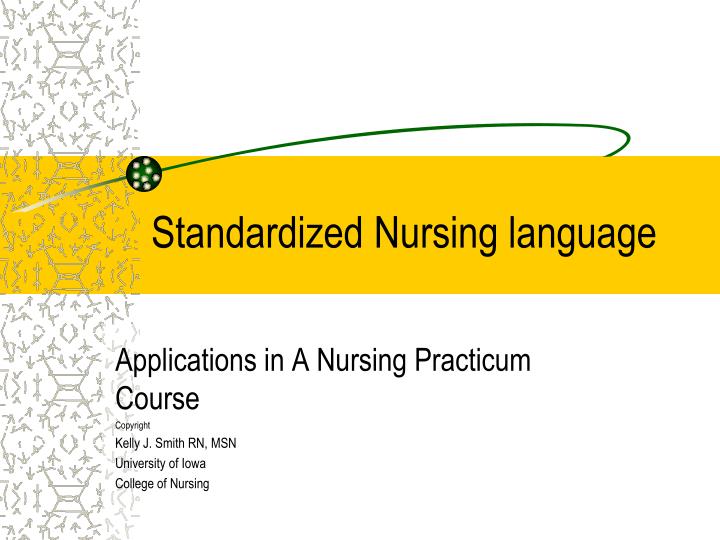 Standardized Nursing language

Applications in A Nursing Practicum Course
Copyright
Kelly J. Smith RN, MSN
University of Iowa
College of Nursing